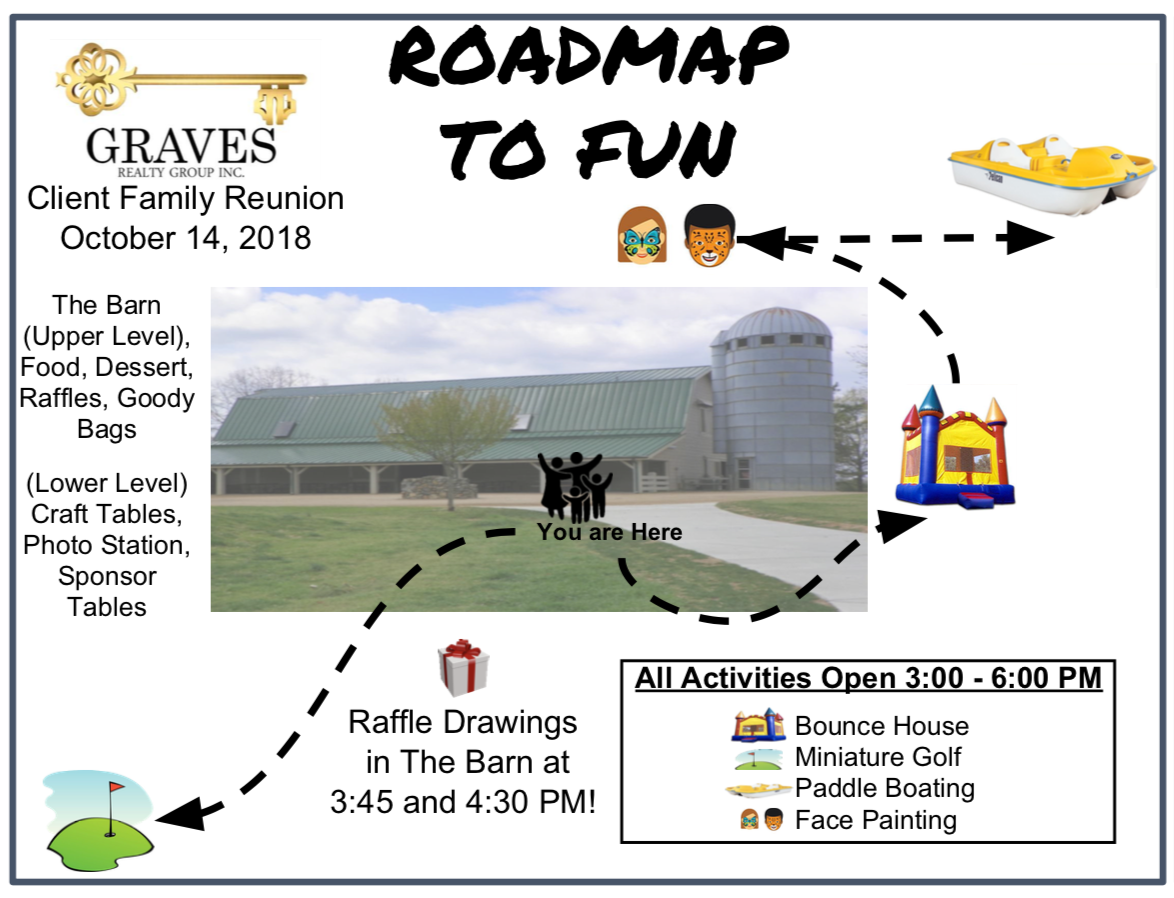 ROADMAP TO FUN

GRAVES
REALTY GROUP INC.

Client Family Reunion
October 14, 2018

The Barn (Upper Level), Food, Dessert, Raffles, Goody Bags

(Lower Level) Craft Tables, Photo Station, Sponsor Tables

You are Here

Raffle Drawings in The Barn at 3:45 and 4:30 PM!

All Activities Open 3:00 - 6:00 PM
Bounce House
Miniature Golf
Paddle Boating
Face Painting